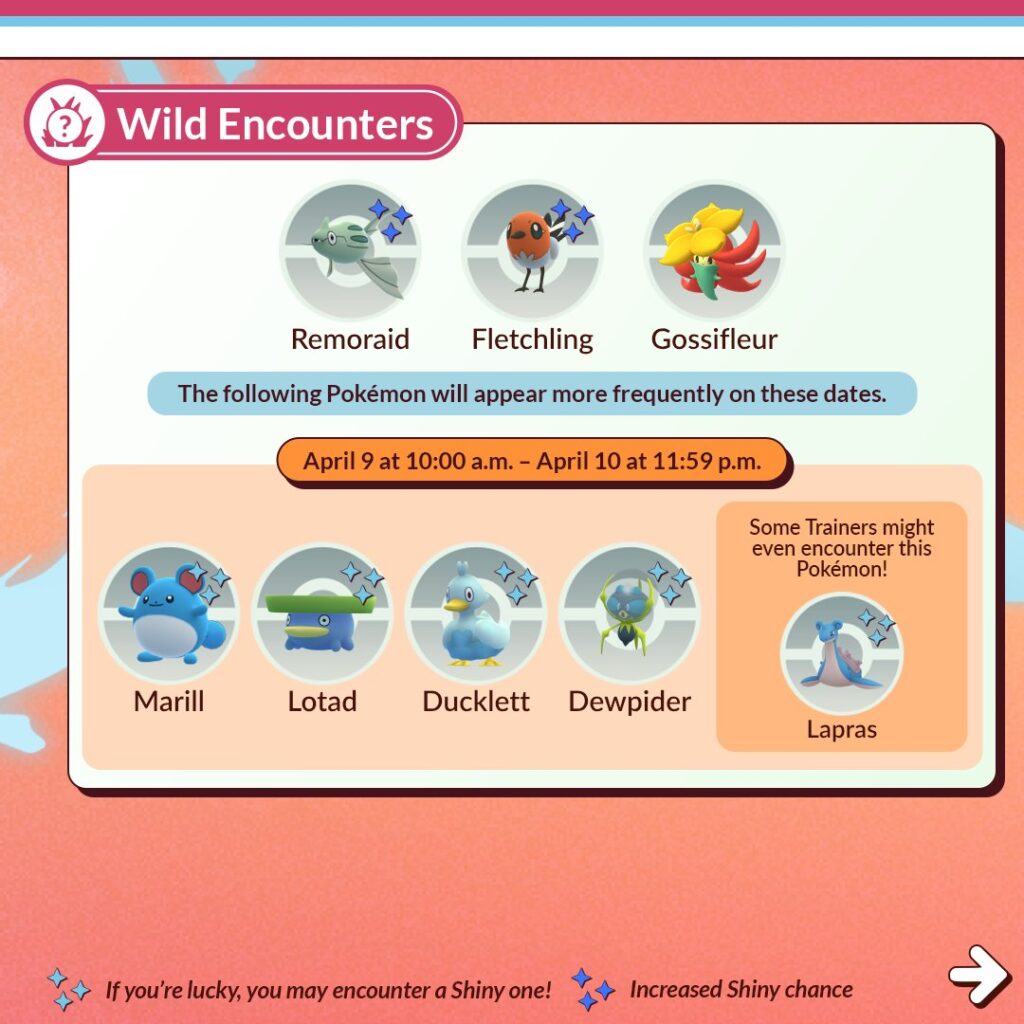 Wild Encounters

Remoraid Fletchling Gossifleur

The following Pokémon will appear more frequently on these dates.

April 9 at 10:00 a.m. – April 10 at 11:59 p.m.

Marill Lotad Ducklett Dewpider

Some Trainers might even encounter this Pokémon!

Lapras

If you're lucky, you may encounter a Shiny one! Increased Shiny chance